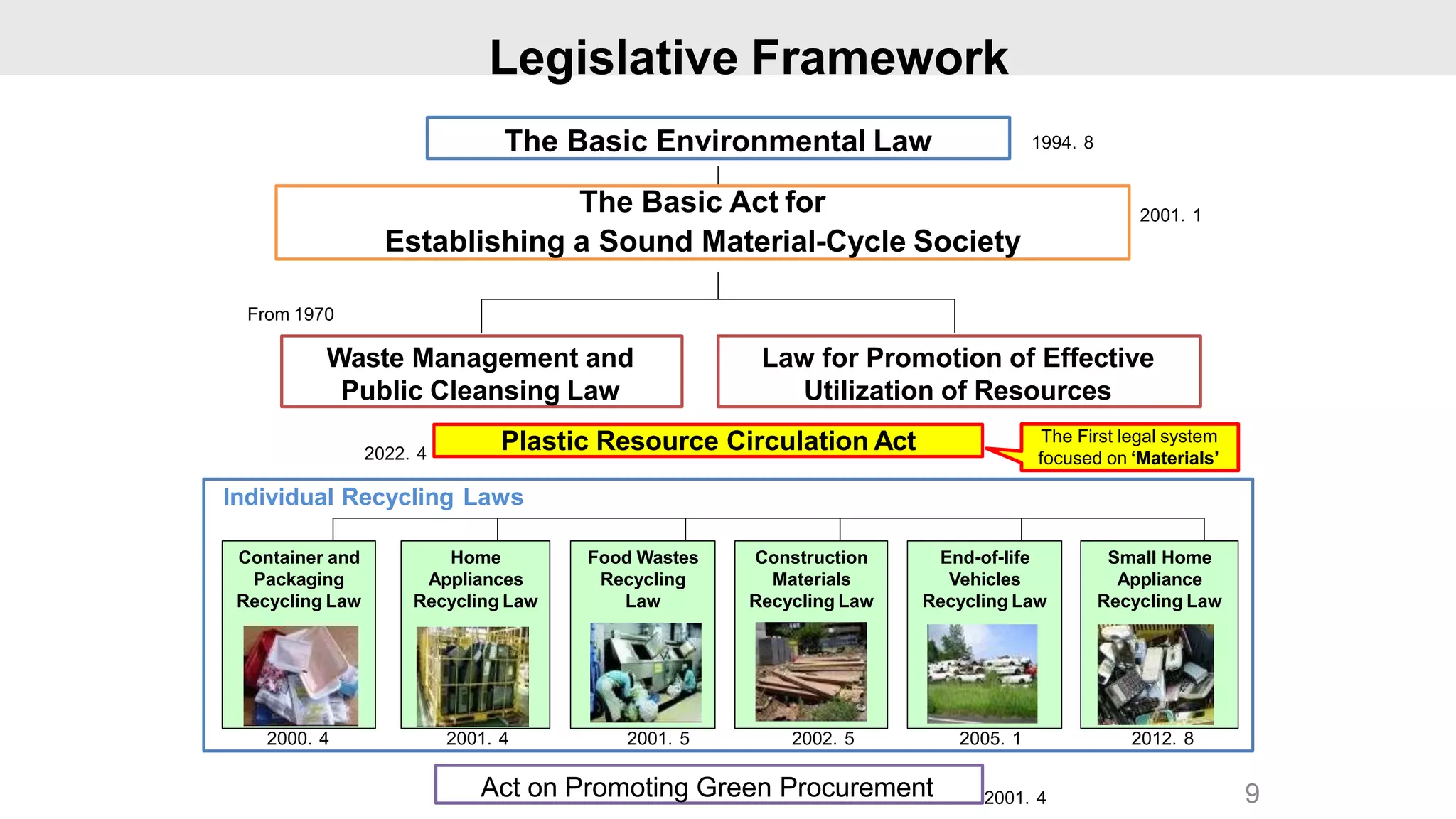 Legislative Framework

The Basic Environmental Law

1994. 8

The Basic Act for
Establishing a Sound Material-Cycle Society

2001. 1

From 1970

Waste Management and Public Cleansing Law

Law for Promotion of Effective Utilization of Resources

2022. 4

Plastic Resource Circulation Act

The First legal system focused on 'Materials'

Individual Recycling Laws

Container and Packaging Recycling Law

2000. 4

Home Appliances Recycling Law

2001. 4

Food Wastes Recycling Law

2001. 5

Construction Materials Recycling Law

2002. 5

End-of-life Vehicles Recycling Law

2005. 1

Small Home Appliance Recycling Law

2012. 8

Act on Promoting Green Procurement

2001. 4

9